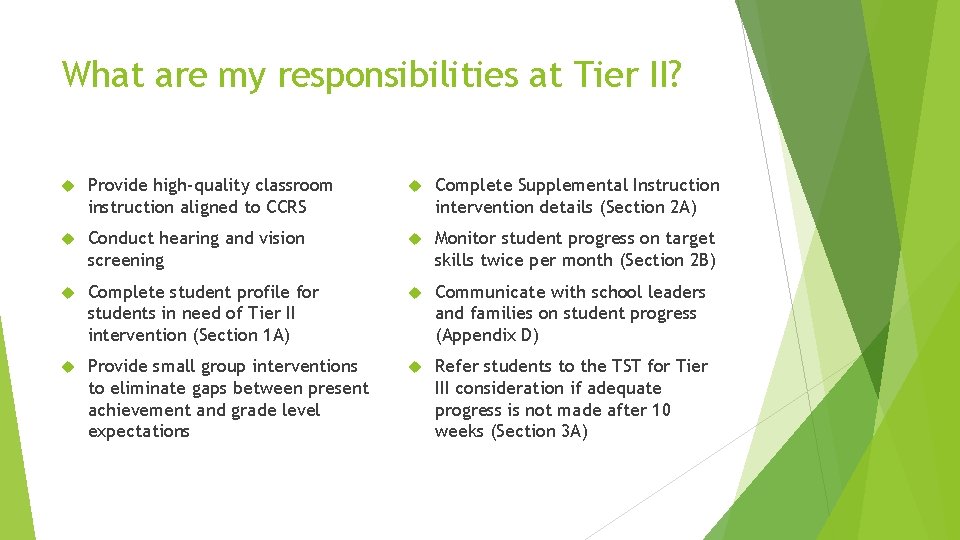 What are my responsibilities at Tier II?

Provide high-quality classroom instruction aligned to CCRS

Conduct hearing and vision screening

Complete student profile for students in need of Tier II intervention (Section 1A)

Provide small group interventions to eliminate gaps between present achievement and grade level expectations

Complete Supplemental Instruction intervention details (Section 2A)

Monitor student progress on target skills twice per month (Section 2B)

Communicate with school leaders and families on student progress (Appendix D)

Refer students to the TST for Tier III consideration if adequate progress is not made after 10 weeks (Section 3A)